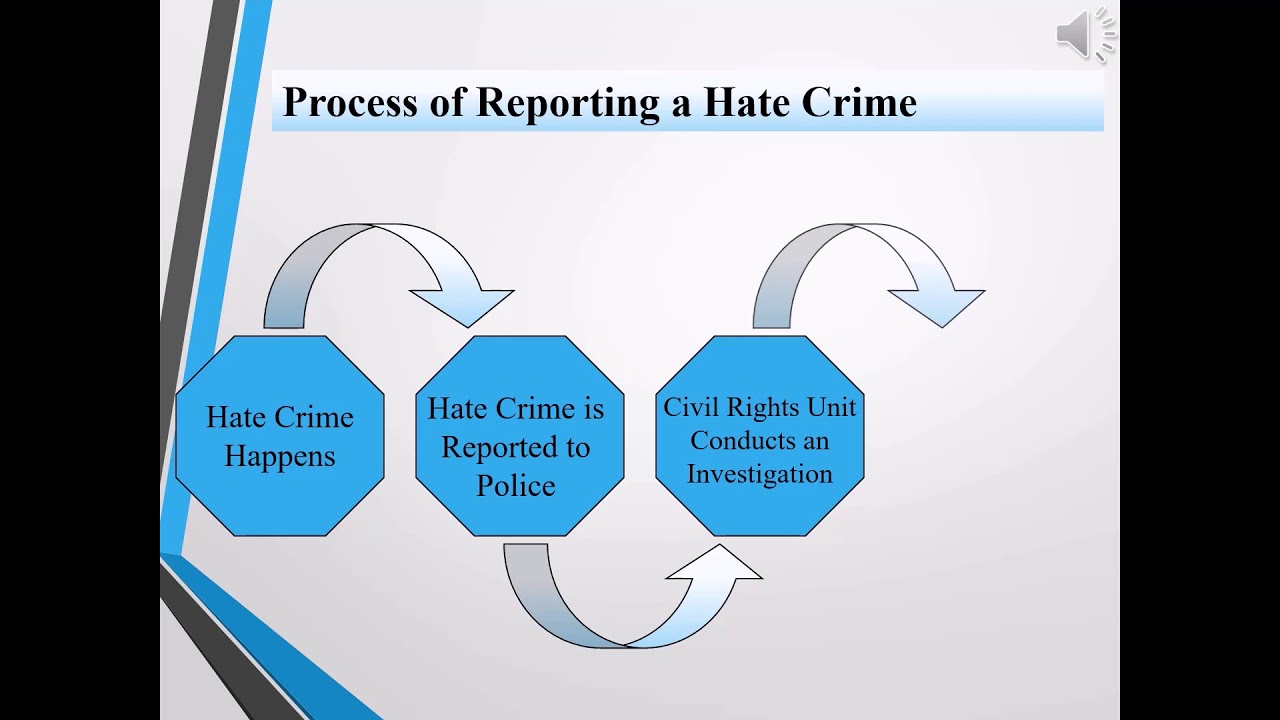 Process of Reporting a Hate Crime

Hate Crime Happens

Hate Crime is Reported to Police

Civil Rights Unit Conducts an Investigation